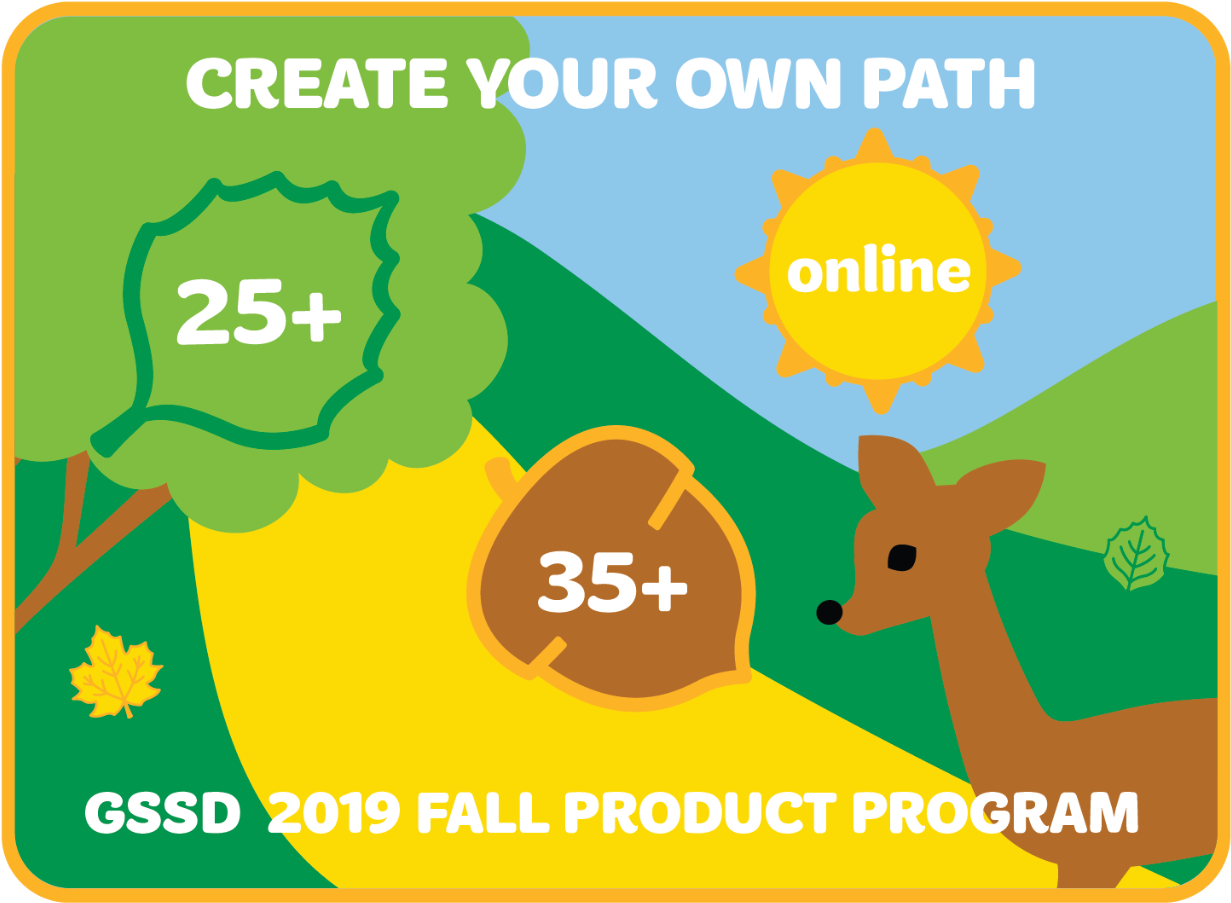 CREATE YOUR OWN PATH

25+

online

35+

GSSD 2019 FALL PRODUCT PROGRAM